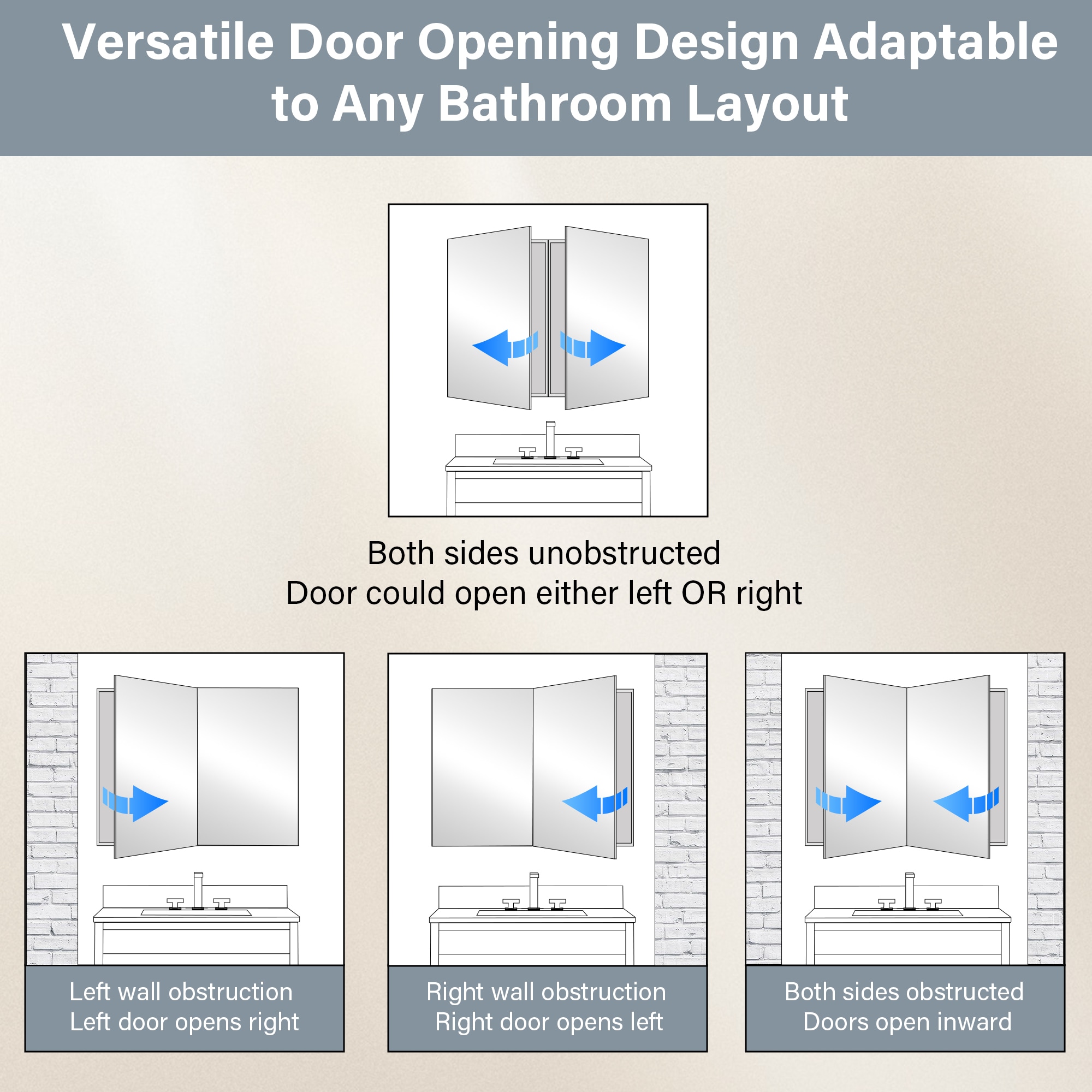 Versatile Door Opening Design Adaptable to Any Bathroom Layout

Both sides unobstructed
Door could open either left OR right

Left wall obstruction
Left door opens right

Right wall obstruction
Right door opens left

Both sides obstructed
Doors open inward